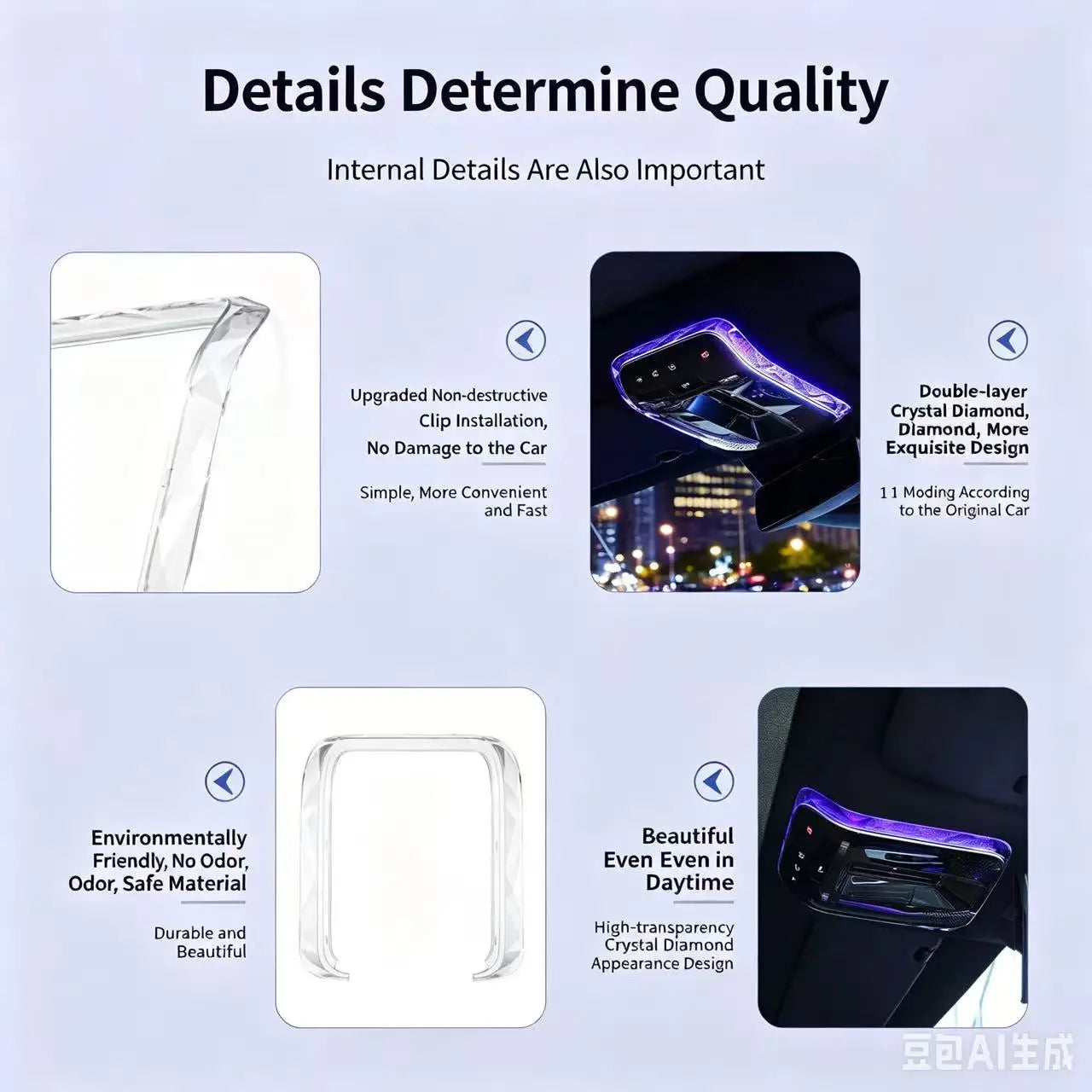 Details Determine Quality

Internal Details Are Also Important

Upgraded Non-destructive Clip Installation, No Damage to the Car

Simple, More Convenient and Fast

Double-layer Crystal Diamond, Diamond, More Exquisite Design

1 1 Moding According to the Original Car

Environmentally Friendly, No Odor, Odor, Safe Material

Durable and Beautiful

Beautiful Even Even in Daytime

High-transparency Crystal Diamond Appearance Design

豆包AI生成